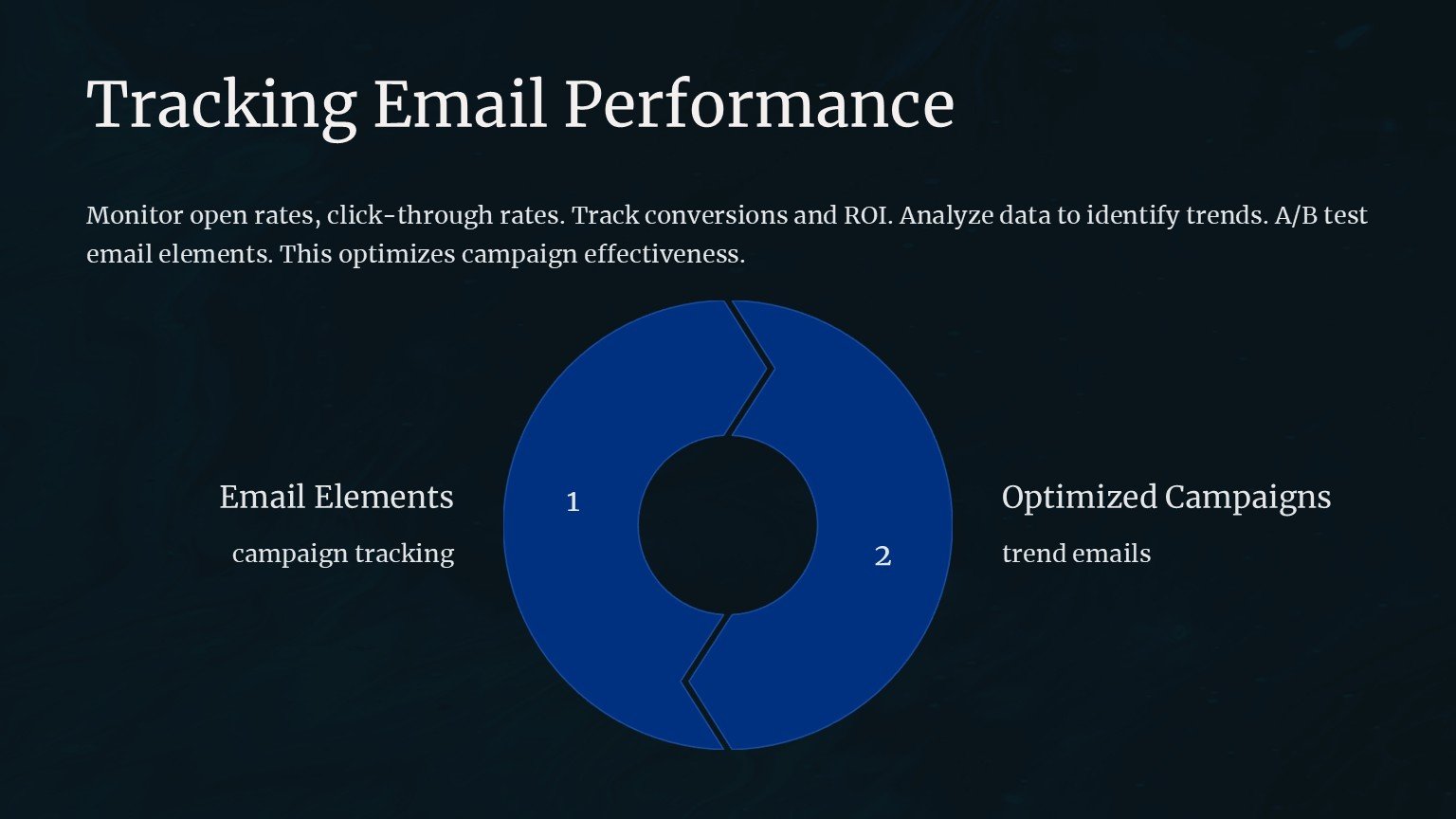 Tracking Email Performance

Monitor open rates, click-through rates. Track conversions and ROI. Analyze data to identify trends. A/B test email elements. This optimizes campaign effectiveness.

Email Elements

campaign tracking

1

2

Optimized Campaigns

trend emails